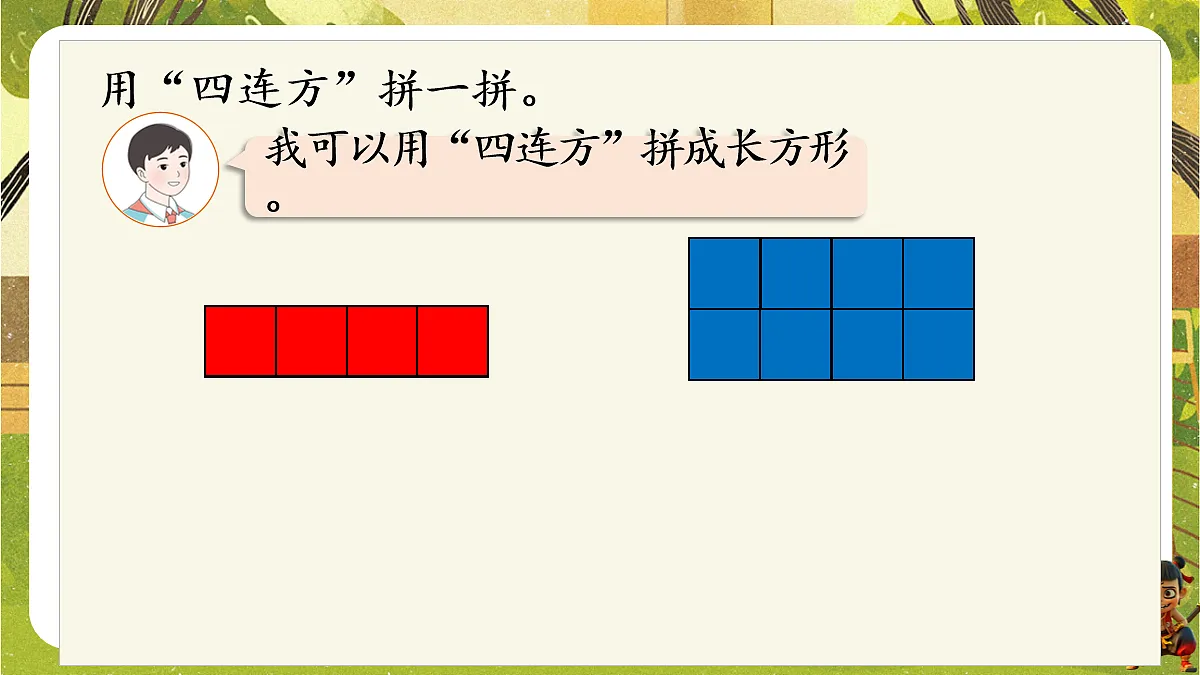 用“四连方”拼一拼。

我可以用“四连方”拼成长方形。